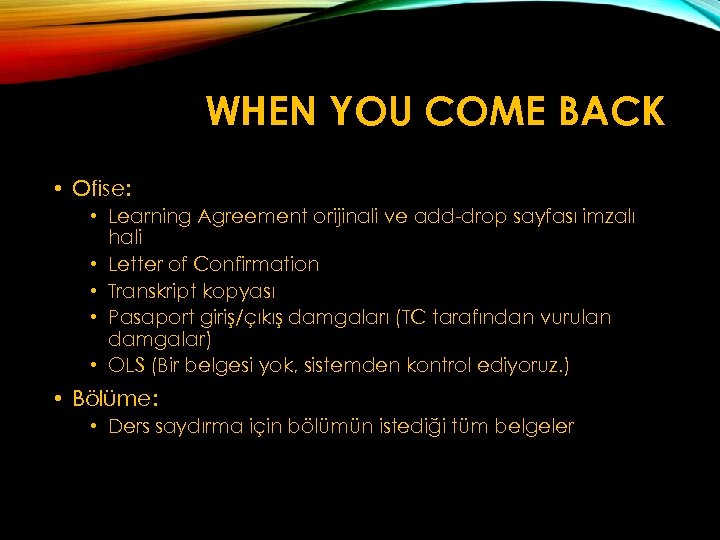 WHEN YOU COME BACK

• Ofise:
  • Learning Agreement orijinali ve add-drop sayfası imzalı hali
  • Letter of Confirmation
  • Transkript kopyası
  • Pasaport giriş/çıkış damgaları (TC tarafından vurulan damgalar)
  • OLS (Bir belgesi yok, sistemden kontrol ediyoruz.)
• Bölüme:
  • Ders saydırma için bölümün istediği tüm belgeler